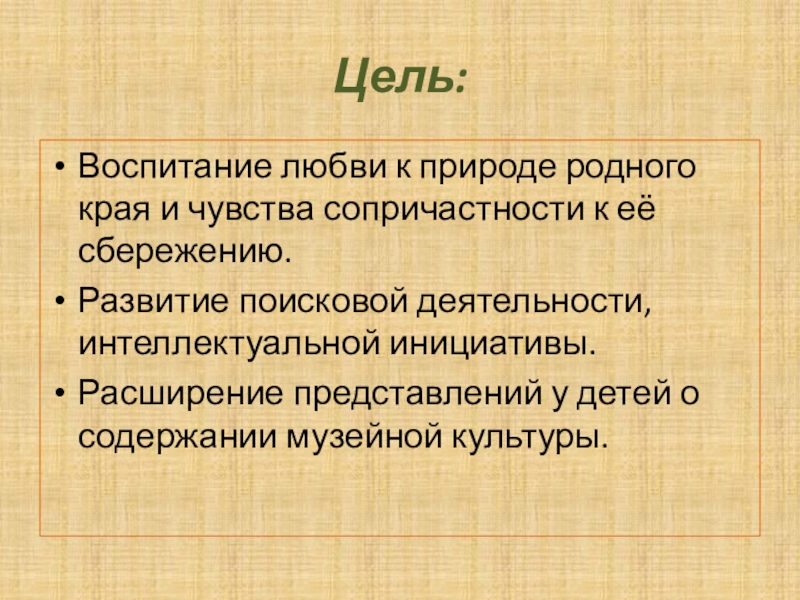 Цель:

• Воспитание любви к природе родного края и чувства сопричастности к её сбережению.
• Развитие поисковой деятельности, интеллектуальной инициативы.
• Расширение представлений у детей о содержании музейной культуры.